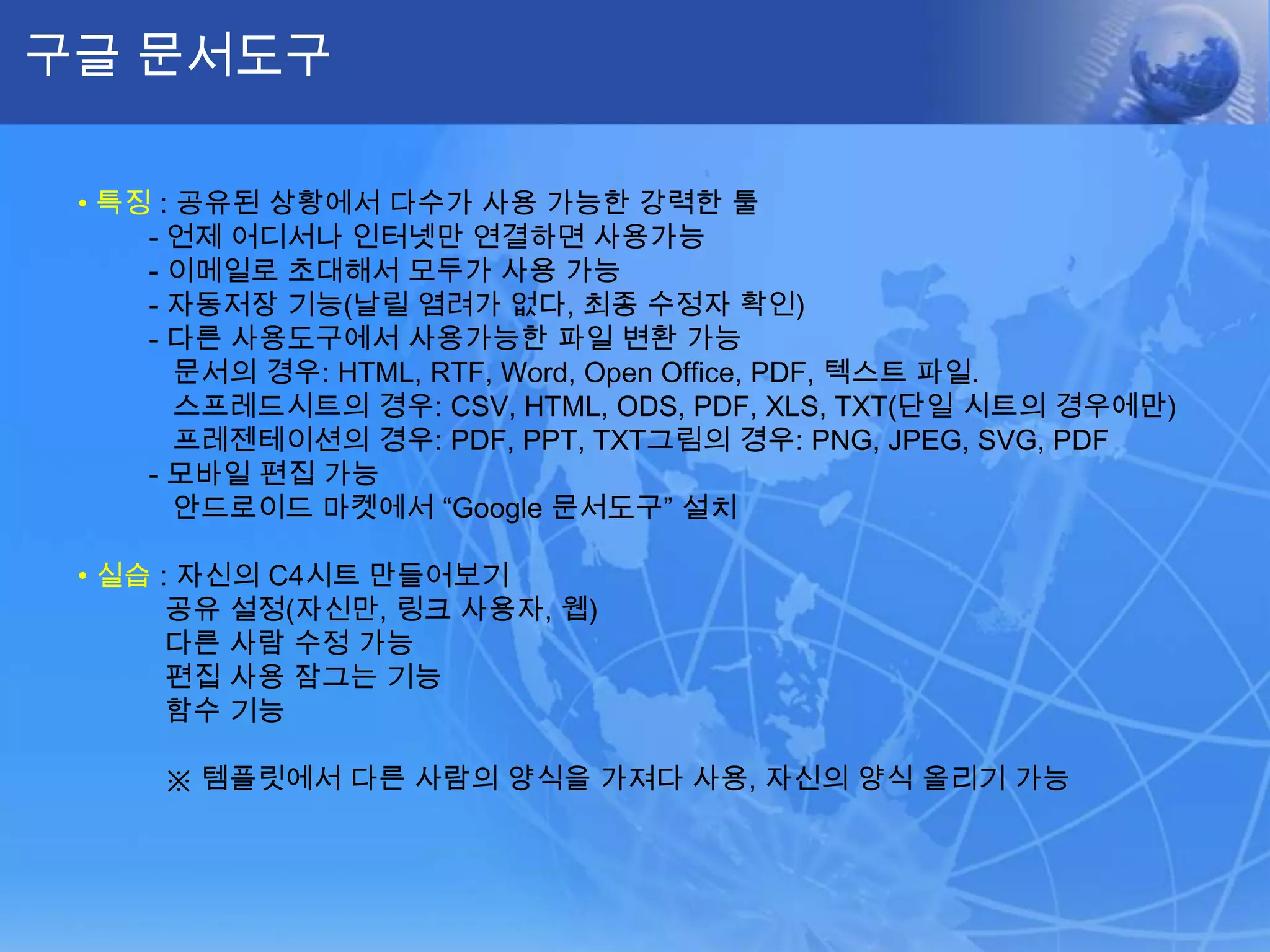 구글 문서도구

• 특징 : 공유된 상황에서 다수가 사용 가능한 강력한 툴
- 언제 어디서나 인터넷만 연결하면 사용가능
- 이메일로 초대해서 모두가 사용 가능
- 자동저장 기능(날릴 염려가 없다, 최종 수정자 확인)
- 다른 사용도구에서 사용가능한 파일 변환 가능
문서의 경우: HTML, RTF, Word, Open Office, PDF, 텍스트 파일.
스프레드시트의 경우: CSV, HTML, ODS, PDF, XLS, TXT(단일 시트의 경우에만)
프레젠테이션의 경우: PDF, PPT, TXT그림의 경우: PNG, JPEG, SVG, PDF
- 모바일 편집 가능
안드로이드 마켓에서 “Google 문서도구” 설치

• 실습 : 자신의 C4시트 만들어보기
공유 설정(자신만, 링크 사용자, 웹)
다른 사람 수정 가능
편집 사용 잠그는 기능
함수 기능

※ 템플릿에서 다른 사람의 양식을 가져다 사용, 자신의 양식 올리기 가능